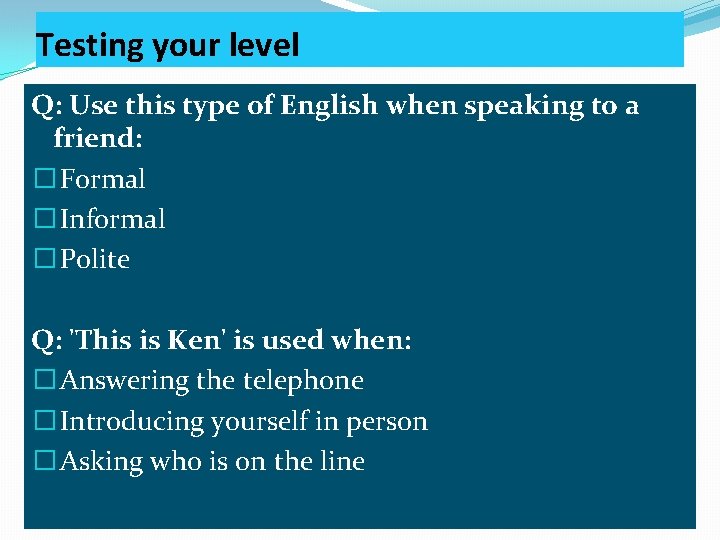 Testing your level

Q: Use this type of English when speaking to a friend:
☐ Formal
☐ Informal
☐ Polite

Q: 'This is Ken' is used when:
☐ Answering the telephone
☐ Introducing yourself in person
☐ Asking who is on the line